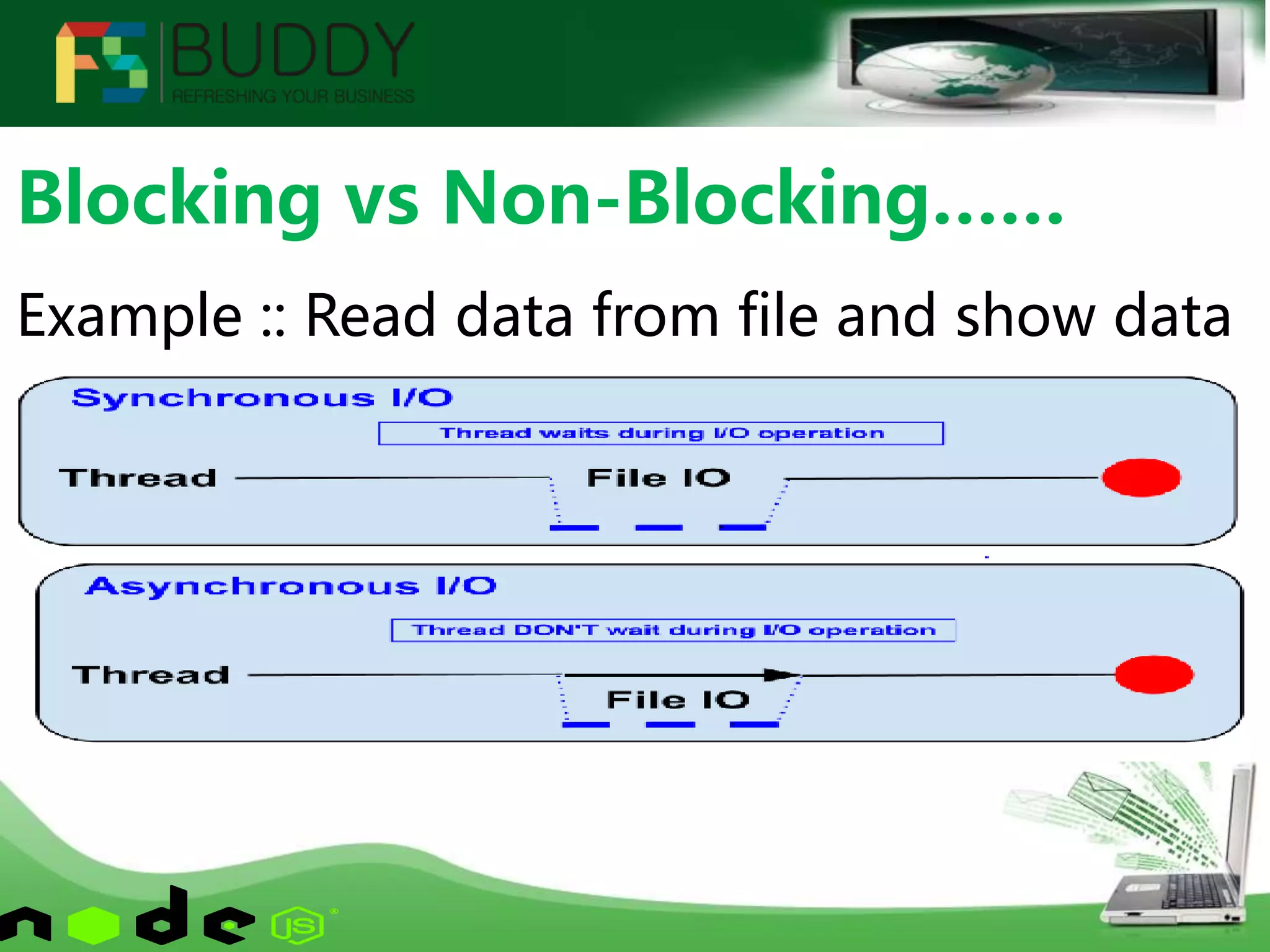 FS BUDDY
REFRESHING YOUR BUSINESS

Blocking vs Non-Blocking……

Example :: Read data from file and show data

Synchronous I/O

Thread waits during I/O operation

Thread

File IO

Asynchronous I/O

Thread DON'T wait during I/O operation

Thread

File IO

node JS